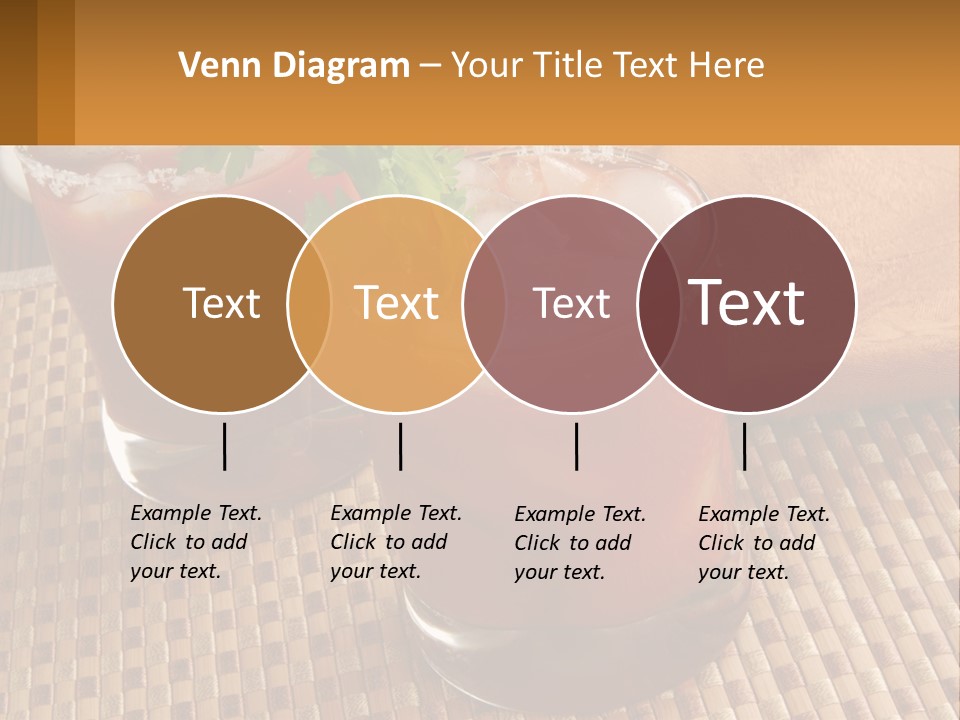 Venn Diagram – Your Title Text Here

Text

Text

Text

Text

Example Text. Click to add your text.

Example Text. Click to add your text.

Example Text. Click to add your text.

Example Text. Click to add your text.